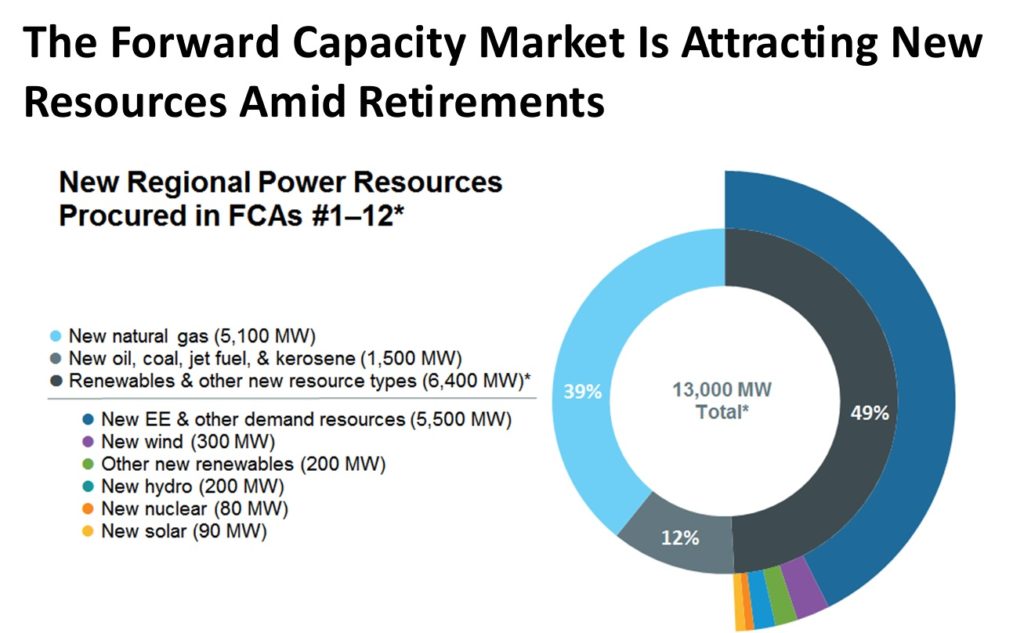 The Forward Capacity Market Is Attracting New Resources Amid Retirements

New Regional Power Resources Procured in FCAs #1–12*

New natural gas (5,100 MW)
New oil, coal, jet fuel, & kerosene (1,500 MW)
Renewables & other new resource types (6,400 MW)*

New EE & other demand resources (5,500 MW)
New wind (300 MW)
Other new renewables (200 MW)
New hydro (200 MW)
New nuclear (80 MW)
New solar (90 MW)

39%

13,000 MW Total*

49%

12%